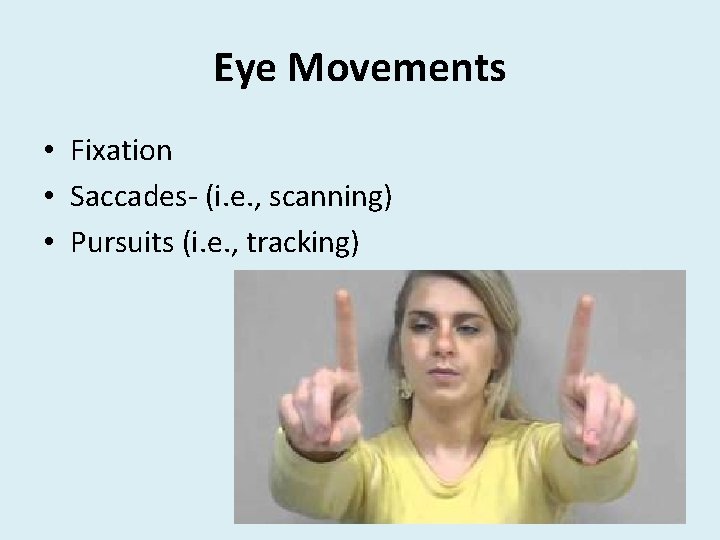 Eye Movements

• Fixation
• Saccades- (i.e., scanning)
• Pursuits (i.e., tracking)